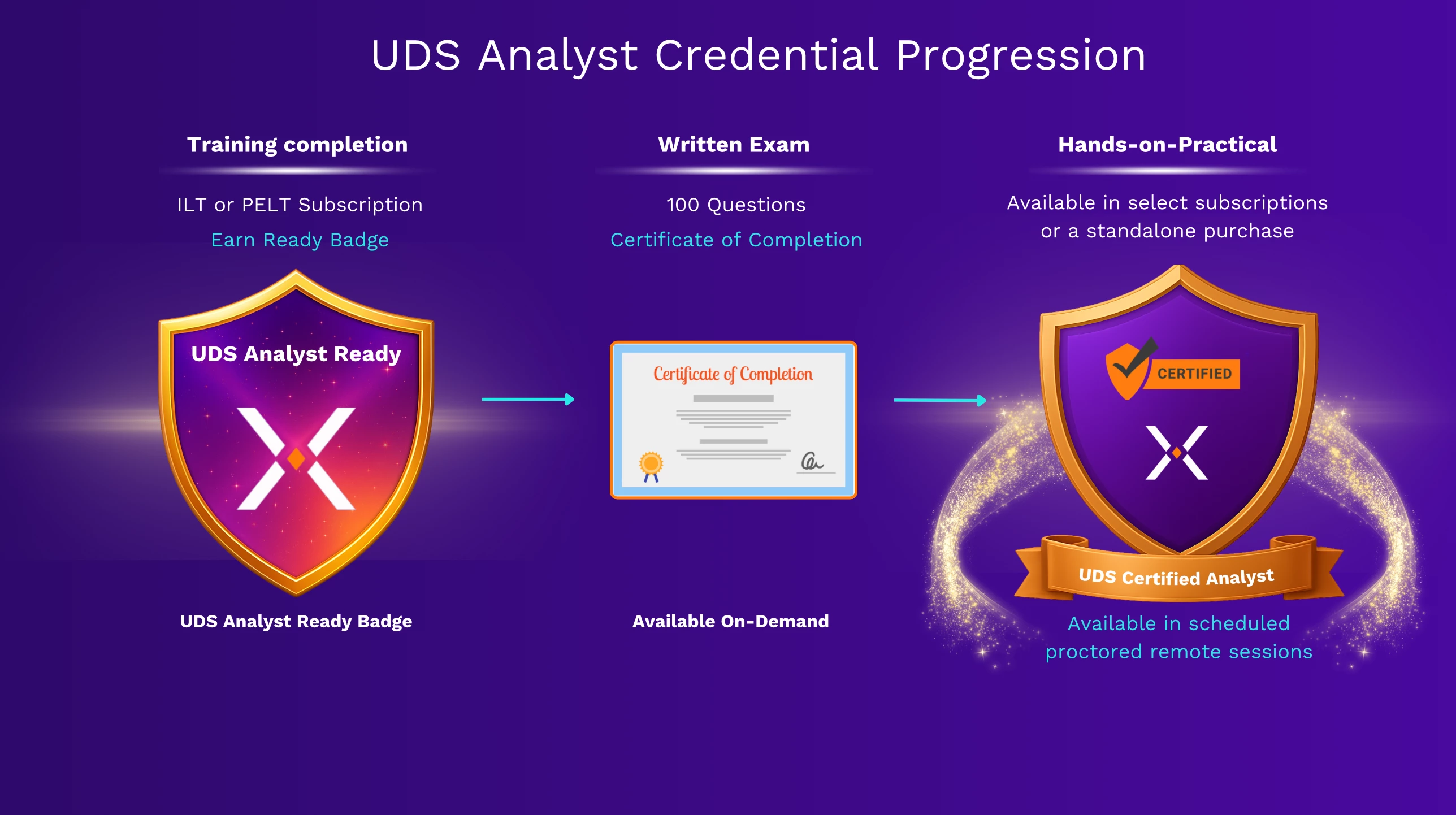 UDS Analyst Credential Progression

Training completion

ILT or PELT Subscription

Earn Ready Badge

UDS Analyst Ready

UDS Analyst Ready Badge

Written Exam

100 Questions

Certificate of Completion

Certificate of Completion

Available On-Demand

Hands-on-Practical

Available in select subscriptions or a standalone purchase

CERTIFIED

UDS Certified Analyst

Available in scheduled proctored remote sessions